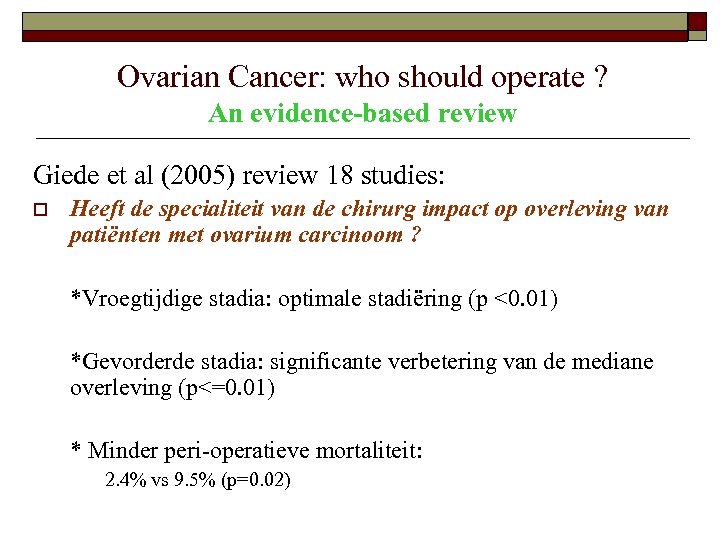 Ovarian Cancer: who should operate ?
An evidence-based review

Giede et al (2005) review 18 studies:

Heeft de specialiteit van de chirurg impact op overleving van patiënten met ovarium carcinoom ?

*Vroegtijdige stadia: optimale stadiëring (p <0.01)

*Gevorderde stadia: significante verbetering van de mediane overleving (p<=0.01)

* Minder peri-operatieve mortaliteit:
2.4% vs 9.5% (p=0.02)